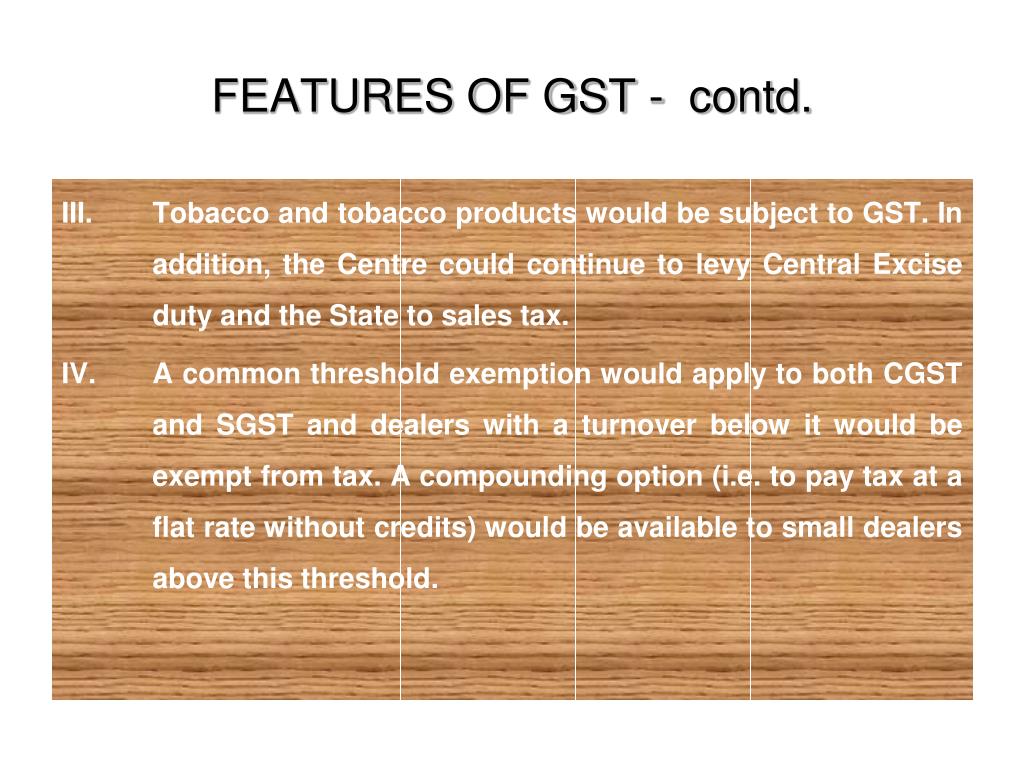 FEATURES OF GST - contd.

III. Tobacco and tobacco products would be subject to GST. In addition, the Centre could continue to levy Central Excise duty and the State to sales tax.

IV. A common threshold exemption would apply to both CGST and SGST and dealers with a turnover below it would be exempt from tax. A compounding option (i.e. to pay tax at a flat rate without credits) would be available to small dealers above this threshold.